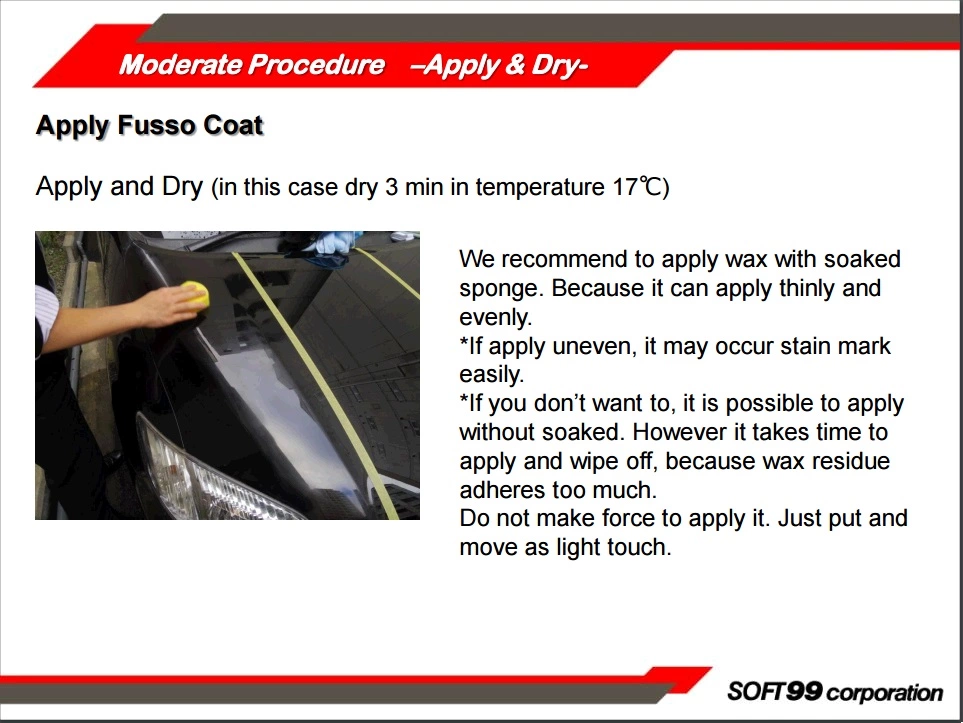 Moderate Procedure –Apply & Dry-

Apply Fusso Coat

Apply and Dry (in this case dry 3 min in temperature 17℃)

We recommend to apply wax with soaked sponge. Because it can apply thinly and evenly.
*If apply uneven, it may occur stain mark easily.
*If you don't want to, it is possible to apply without soaked. However it takes time to apply and wipe off, because wax residue adheres too much.
Do not make force to apply it. Just put and move as light touch.

SOFT99 corporation